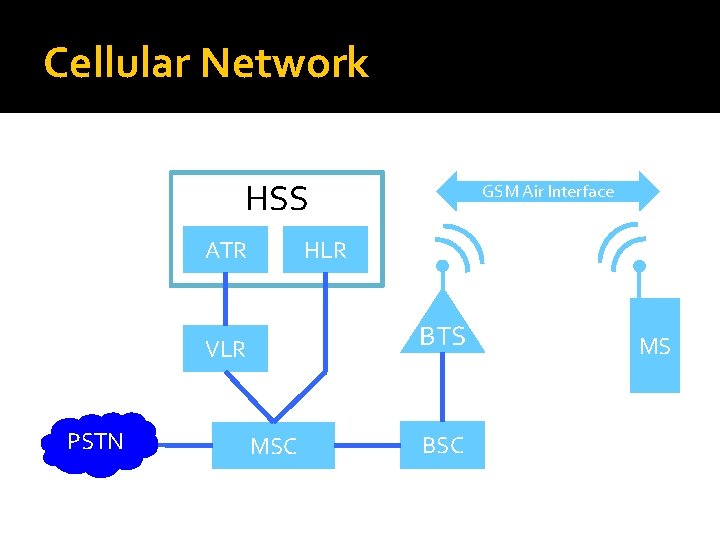 Cellular Network

HSS

ATR

HLR

GSM Air Interface

VLR

BTS

MS

PSTN

MSC

BSC